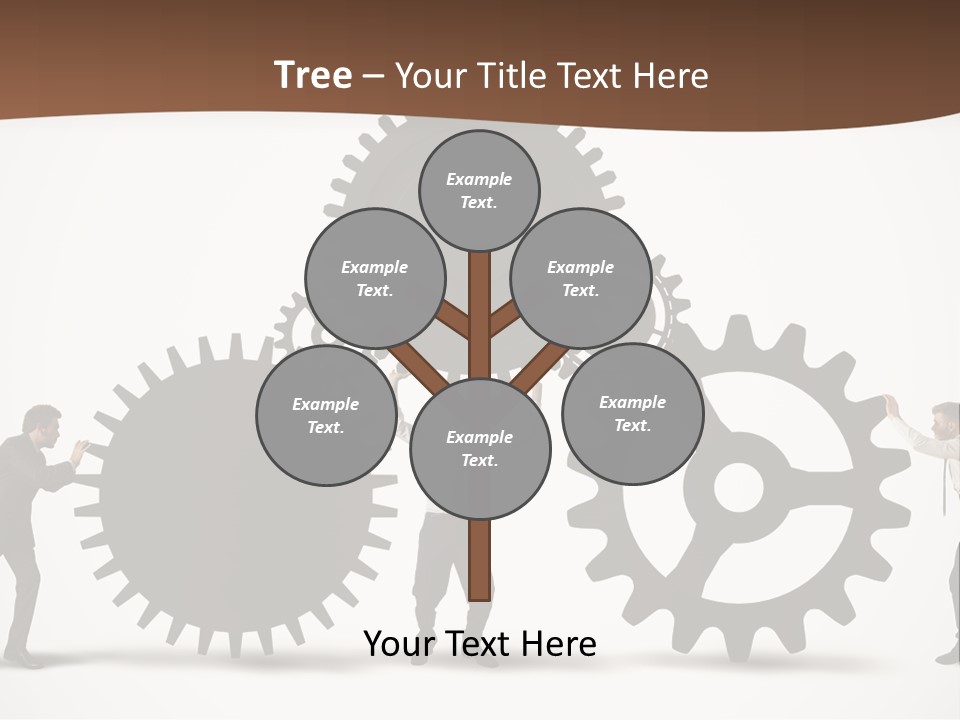 Tree – Your Title Text Here

Example Text.

Example Text.

Example Text.

Example Text.

Example Text.

Example Text.

Your Text Here